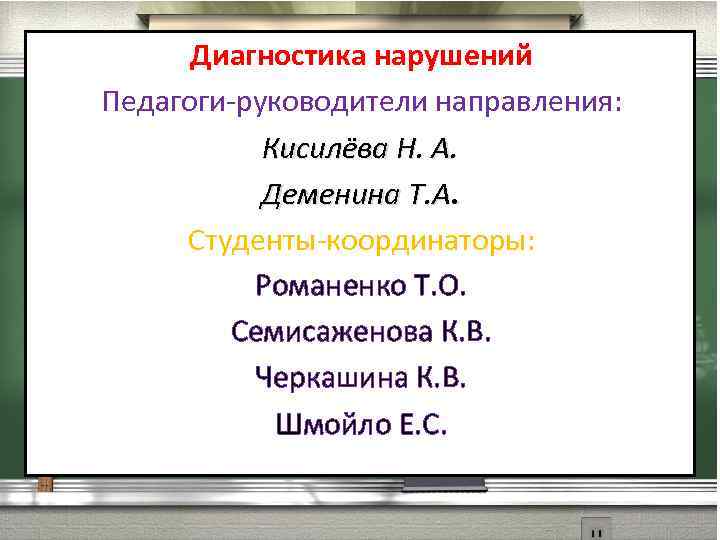 Диагностика нарушений

Педагоги-руководители направления:

Кисилёва Н. А.

Деменина Т.А.

Студенты-координаторы:

Романенко Т.О.

Семисаженова К.В.

Черкашина К.В.

Шмойло Е.С.